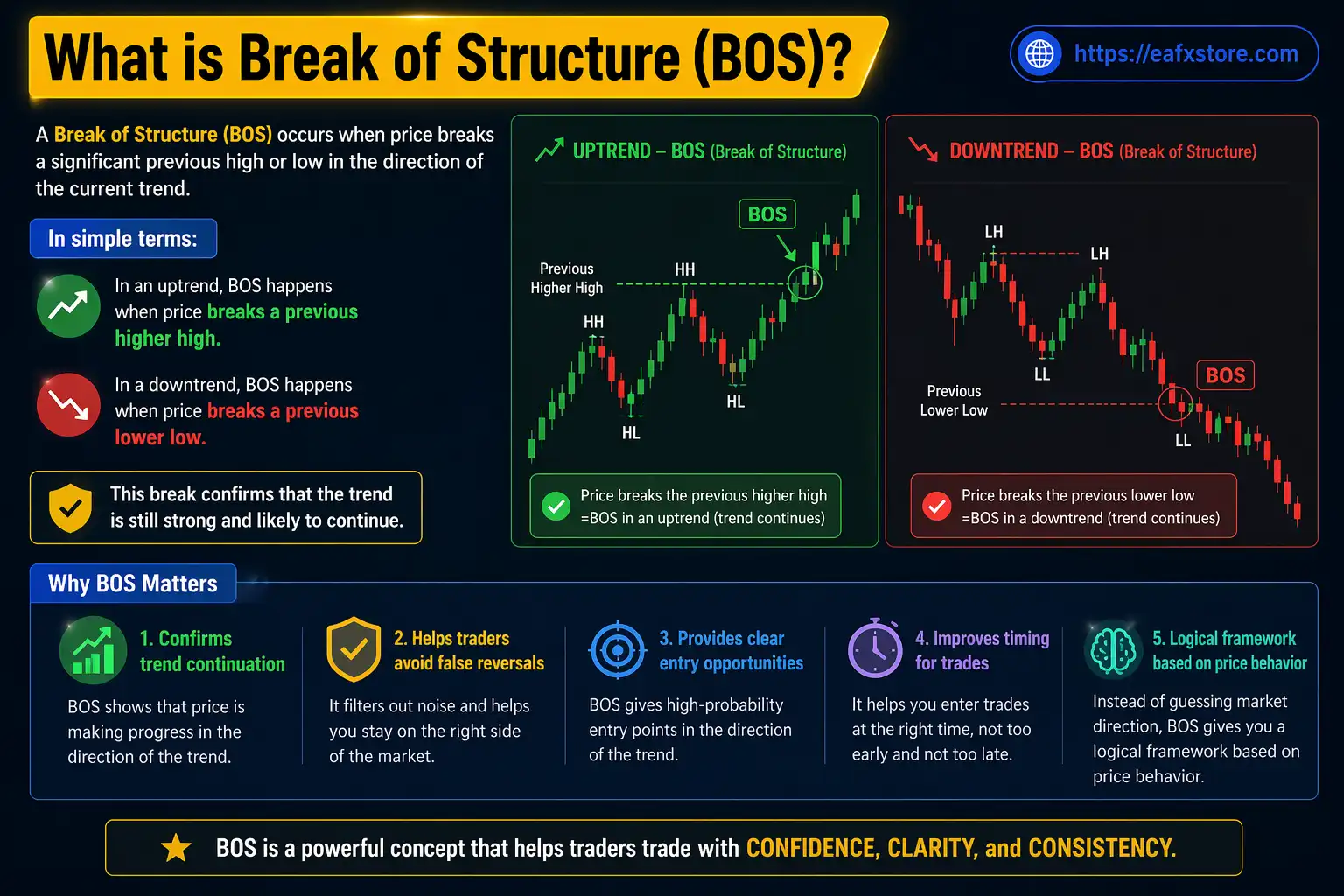 What is Break of Structure (BOS)?

https://eafxstore.com

A Break of Structure (BOS) occurs when price breaks a significant previous high or low in the direction of the current trend.

In simple terms:

In an uptrend, BOS happens when price breaks a previous higher high.

In a downtrend, BOS happens when price breaks a previous lower low.

This break confirms that the trend is still strong and likely to continue.

UPTREND – BOS (Break of Structure)

BOS

Previous Higher High

HH

HH

HL

HL

Price breaks the previous higher high =BOS in an uptrend (trend continues)

DOWNTREND – BOS (Break of Structure)

LH

LH

LL

BOS

Previous Lower Low

LL

Price breaks the previous lower low =BOS in a downtrend (trend continues)

Why BOS Matters

1. Confirms trend continuation

BOS shows that price is making progress in the direction of the trend.

2. Helps traders avoid false reversals

It filters out noise and helps you stay on the right side of the market.

3. Provides clear entry opportunities

BOS gives high-probability entry points in the direction of the trend.

4. Improves timing for trades

It helps you enter trades at the right time, not too early and not too late.

5. Logical framework based on price behavior

Instead of guessing market direction, BOS gives you a logical framework based on price behavior.

BOS is a powerful concept that helps traders trade with CONFIDENCE, CLARITY, and CONSISTENCY.